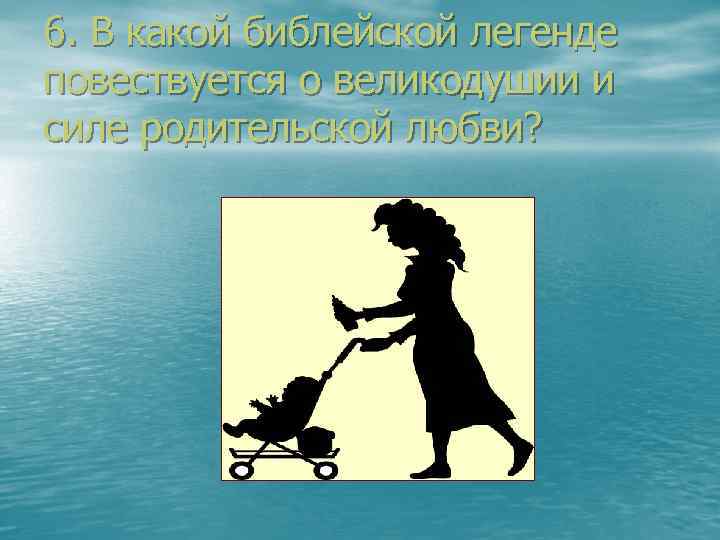 6. В какой библейской легенде повествуется о великодушии и силе родительской любви?